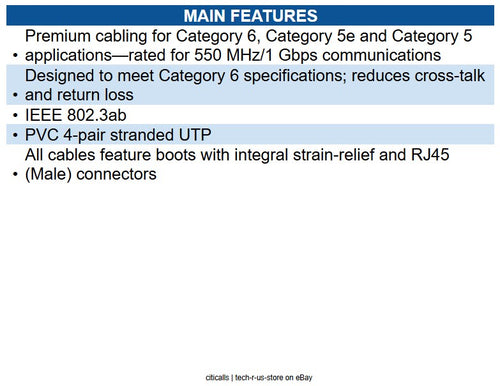 MAIN FEATURES

• Premium cabling for Category 6, Category 5e and Category 5 applications—rated for 550 MHz/1 Gbps communications

• Designed to meet Category 6 specifications; reduces cross-talk and return loss

• IEEE 802.3ab

• PVC 4-pair stranded UTP

• All cables feature boots with integral strain-relief and RJ45 (Male) connectors

citicalls | tech-r-us-store on eBay